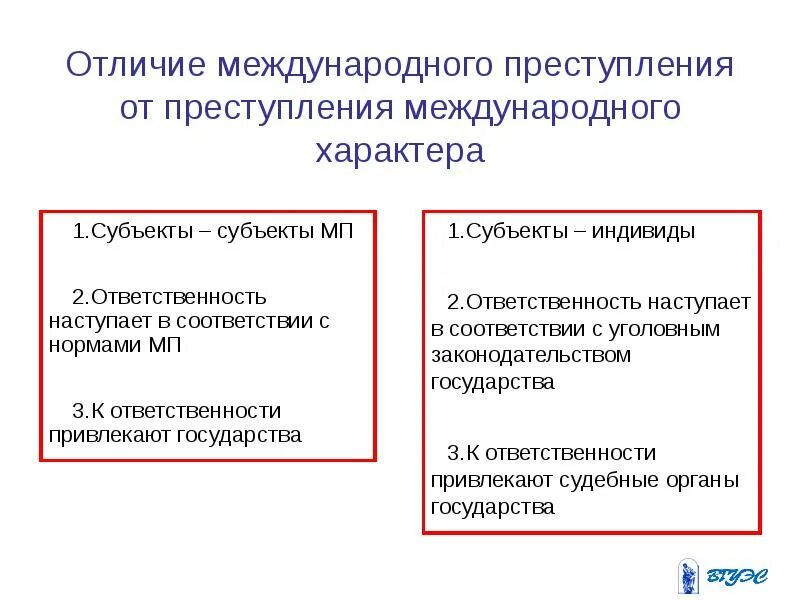 Отличие международного преступления от преступления международного характера

1.Субъекты – субъекты МП

2.Ответственность наступает в соответствии с нормами МП

3.К ответственности привлекают государства

1.Субъекты – индивиды

2.Ответственность наступает в соответствии с уголовным законодательством государства

3.К ответственности привлекают судебные органы государства

ВГУЭС